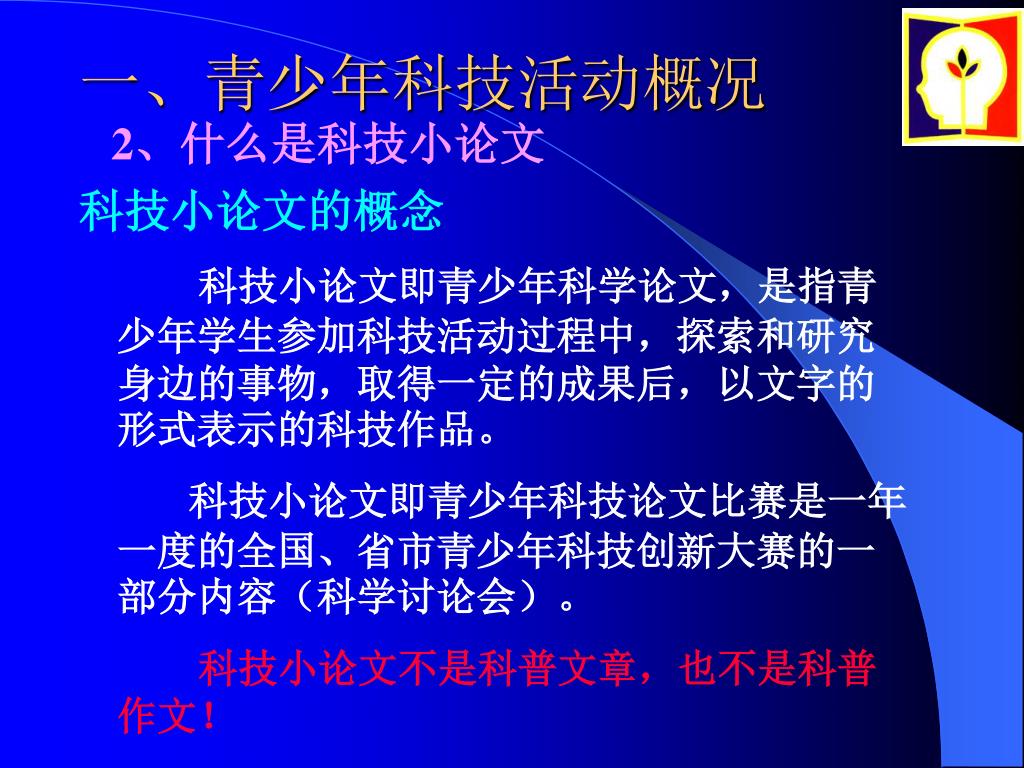 一、青少年科技活动概况

2、什么是科技小论文

科技小论文的概念

科技小论文即青少年科学论文，是指青少年学生参加科技活动过程中，探索和研究身边的事物，取得一定的成果后，以文字的形式表示的科技作品。

科技小论文即青少年科技论文比赛是一年一度的全国、省市青少年科技创新大赛的一部分内容（科学讨论会）。

科技小论文不是科普文章，也不是科普作文！